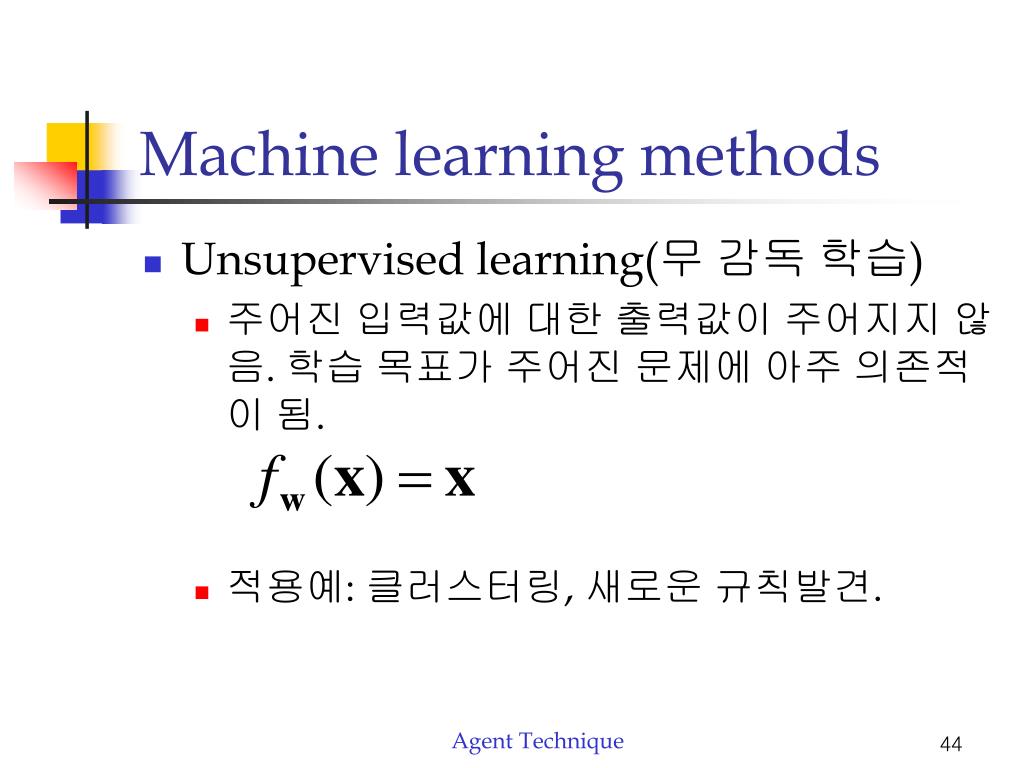 Machine learning methods

Unsupervised learning(무 감독 학습)

주어진 입력값에 대한 출력값이 주어지지 않음. 학습 목표가 주어진 문제에 아주 의존적이 됨.

$f_{\mathbf{w}}(\mathbf{x}) = \mathbf{x}$

적용예: 클러스터링, 새로운 규칙발견.

Agent Technique

44